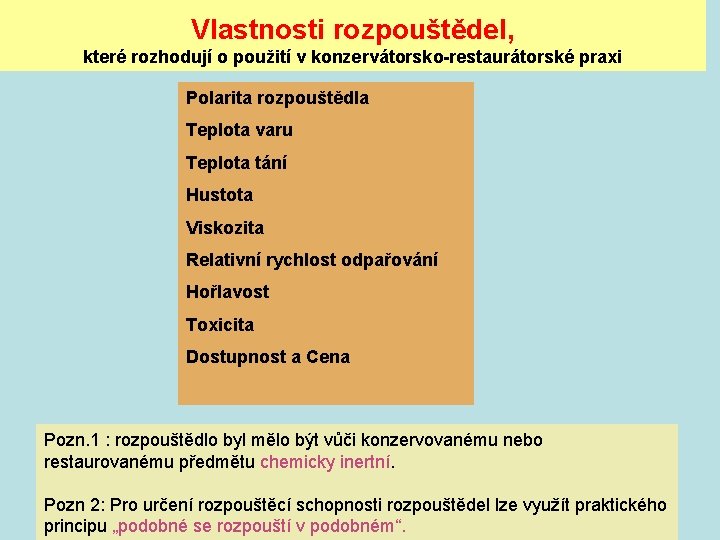 Vlastnosti rozpouštědel,
které rozhodují o použití v konzervátorsko-restaurátorské praxi

Polarita rozpouštědla
Teplota varu
Teplota tání
Hustota
Viskozita
Relativní rychlost odpařování
Hořlavost
Toxicita
Dostupnost a Cena

Pozn.1 : rozpouštědlo byl mělo být vůči konzervovanému nebo restaurovanému předmětu chemicky inertní.

Pozn 2: Pro určení rozpouštěcí schopnosti rozpouštědel lze využít praktického principu „podobné se rozpouští v podobném“.